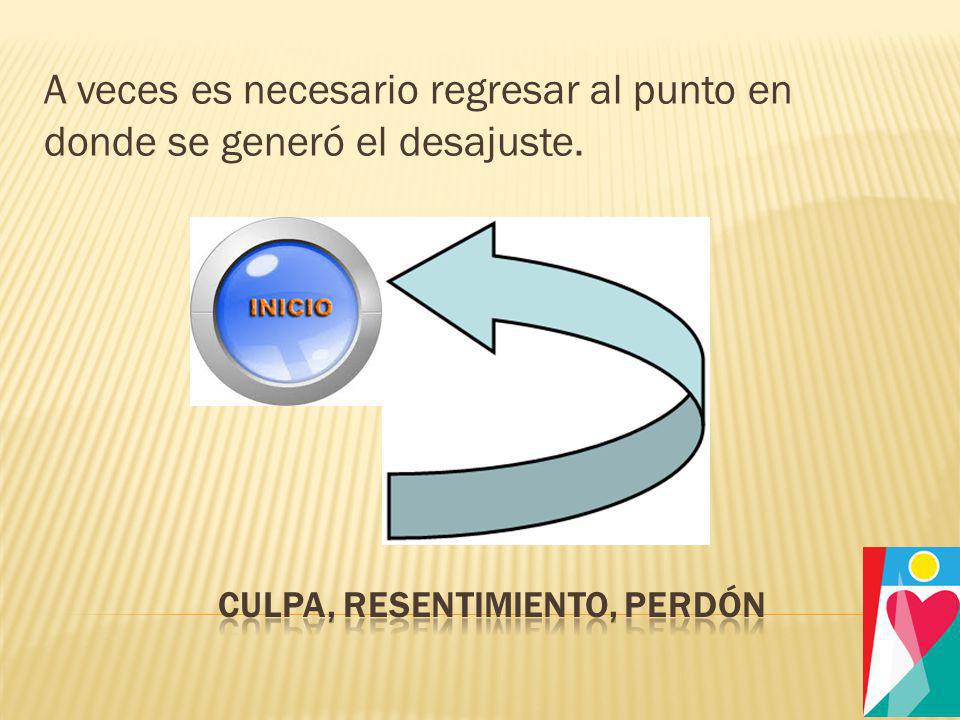 A veces es necesario regresar al punto en donde se generó el desajuste.

INICIO

CULPA, RESENTIMIENTO, PERDÓN